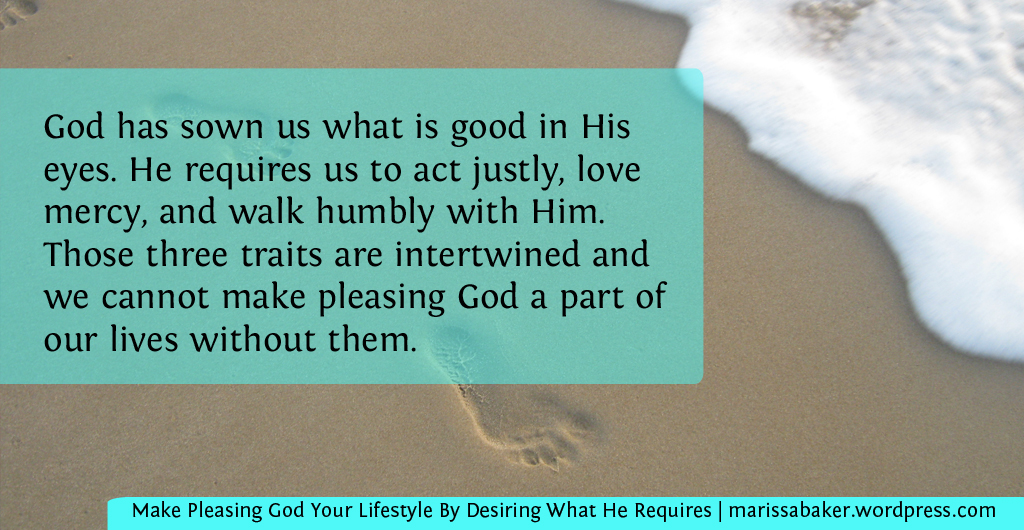 God has sown us what is good in His eyes. He requires us to act justly, love mercy, and walk humbly with Him. Those three traits are intertwined and we cannot make pleasing God a part of our lives without them.

Make Pleasing God Your Lifestyle By Desiring What He Requires | marissabaker.wordpress.com